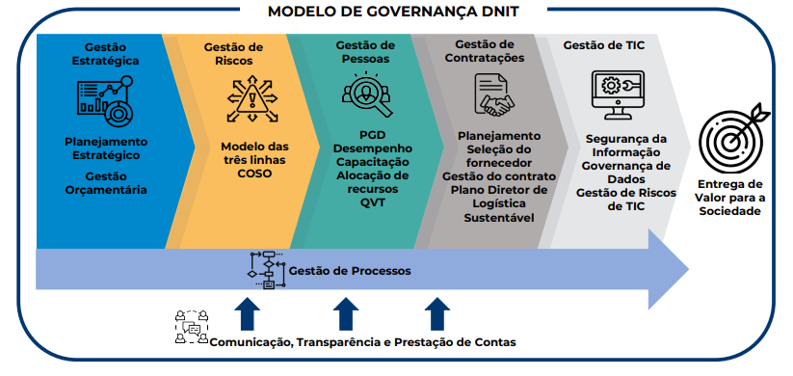 MODELO DE GOVERNANÇA DNIT

Gestão Estratégica

Planejamento Estratégico

Gestão Orçamentária

Gestão de Riscos

Modelo das três linhas COSO

Gestão de Pessoas

PGD
Desempenho
Capacitação
Alocação de recursos
QVT

Gestão de Contratações

Planejamento
Seleção do fornecedor
Gestão do contrato
Plano Diretor de Logística Sustentável

Gestão de TIC

Segurança da Informação
Governança de Dados
Gestão de Riscos de TIC

Entrega de Valor para a Sociedade

Gestão de Processos

Comunicação, Transparência e Prestação de Contas